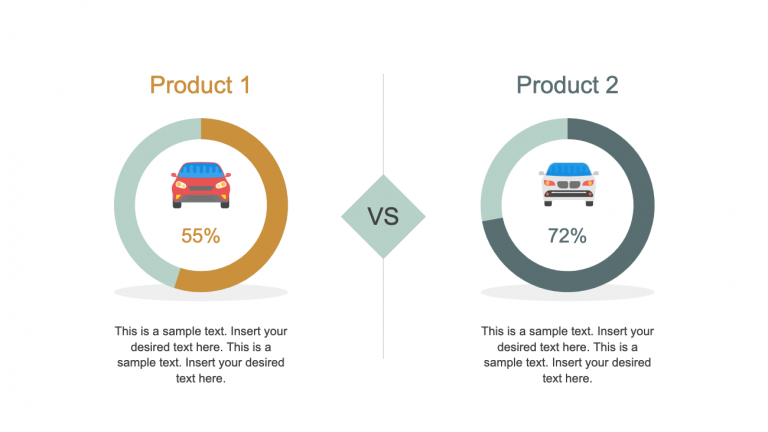 Product 1

55%

This is a sample text. Insert your desired text here. This is a sample text. Insert your desired text here.

VS

Product 2

72%

This is a sample text. Insert your desired text here. This is a sample text. Insert your desired text here.